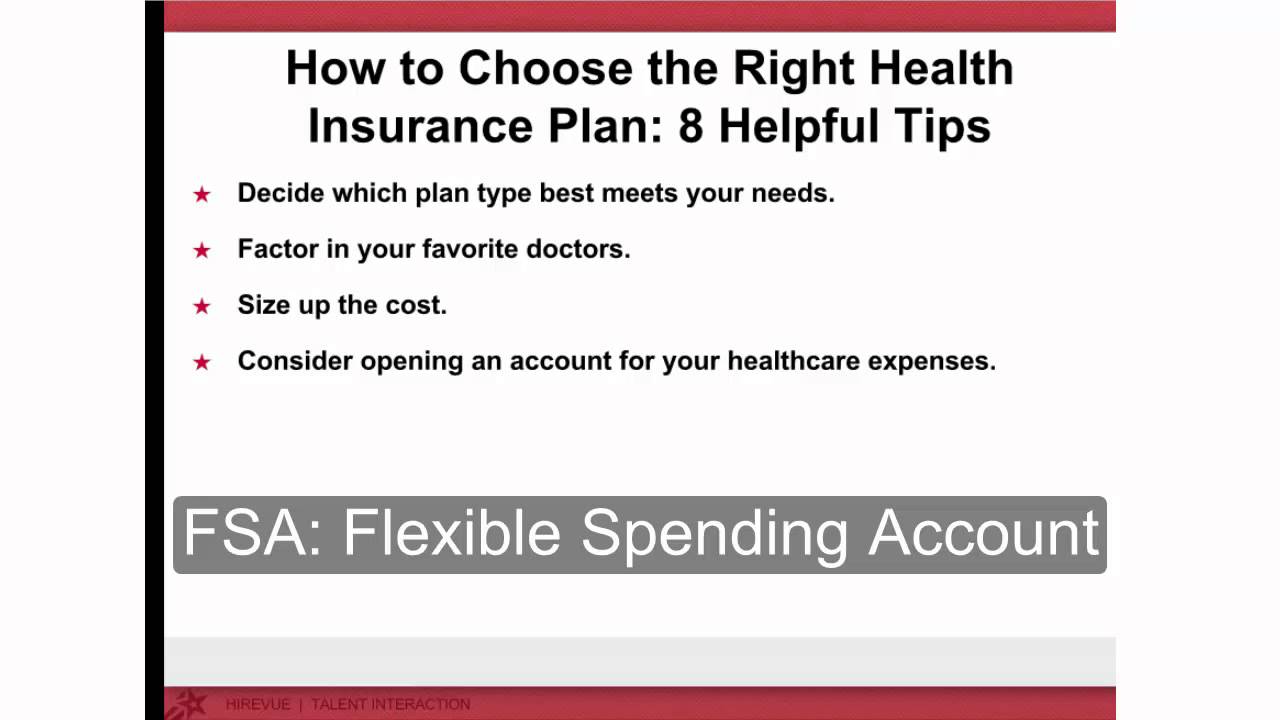 How to Choose the Right Health Insurance Plan: 8 Helpful Tips

★ Decide which plan type best meets your needs.

★ Factor in your favorite doctors.

★ Size up the cost.

★ Consider opening an account for your healthcare expenses.

FSA: Flexible Spending Account

HIREVUE | TALENT INTERACTION